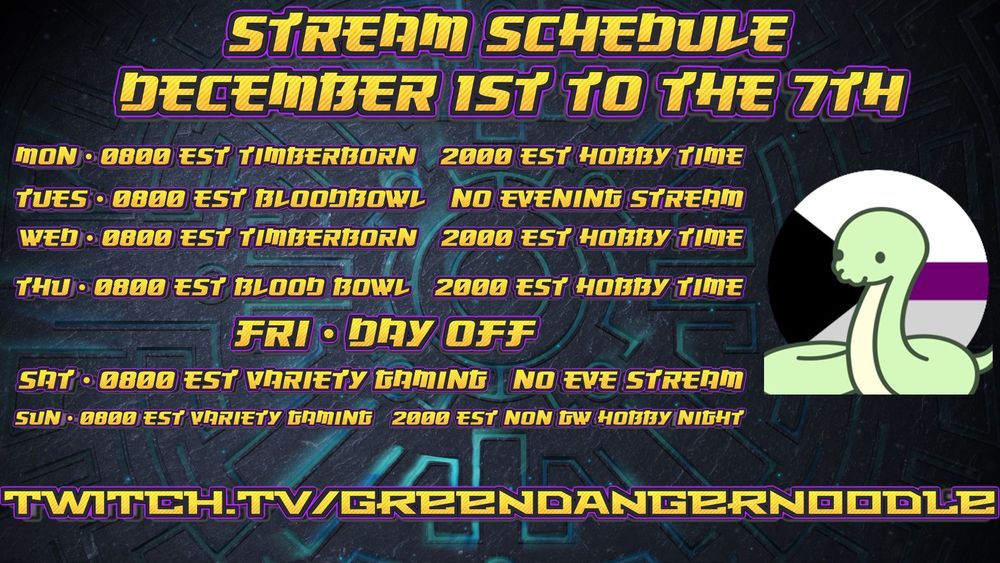 STREAM SCHEDULE
DECEMBER 1ST TO THE 7TH

MON • 0800 EST TIMBERBORN 2000 EST HOBBY TIME
TUES • 0800 EST BLOODBOWL NO EVENING STREAM
WED • 0800 EST TIMBERBORN 2000 EST HOBBY TIME
THU • 0800 EST BLOOD BOWL 2000 EST HOBBY TIME
FRI • DAY OFF
SAT • 0800 EST VARIETY GAMING NO EVE STREAM
SUN • 0800 EST VARIETY GAMING 2000 EST NON GW HOBBY NIGHT

TWITCH.TV/GREENDANGERNOODLE